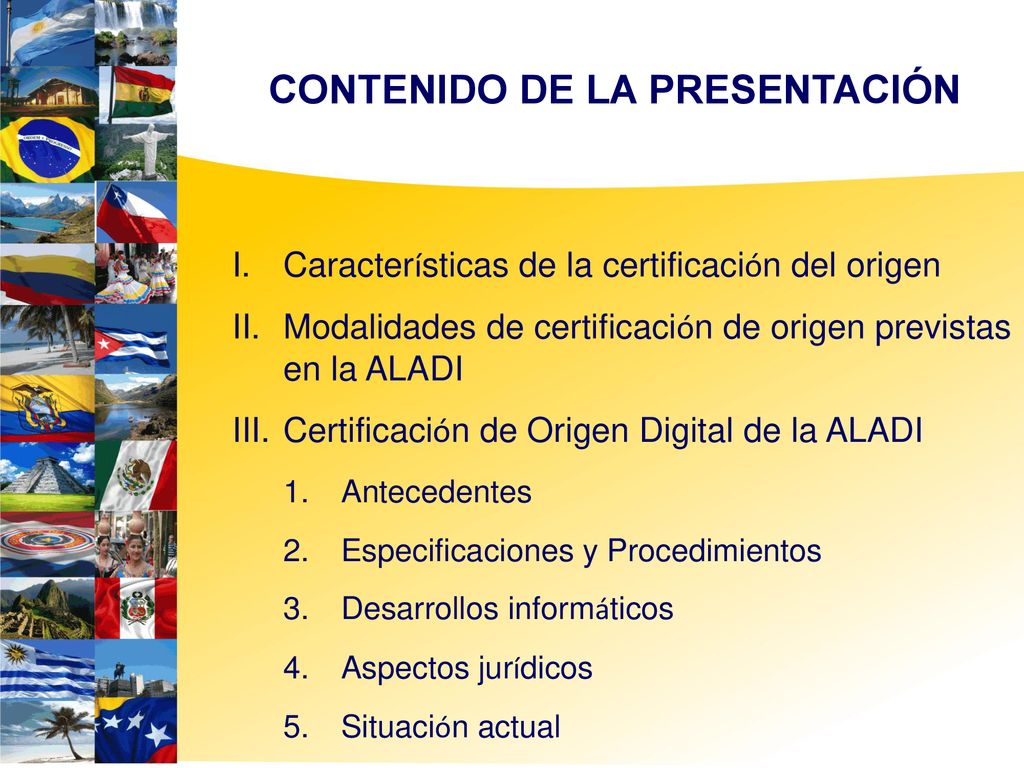 CONTENIDO DE LA PRESENTACIÓN

I. Características de la certificación del origen

II. Modalidades de certificación de origen previstas en la ALADI

III. Certificación de Origen Digital de la ALADI

1. Antecedentes

2. Especificaciones y Procedimientos

3. Desarrollos informáticos

4. Aspectos jurídicos

5. Situación actual